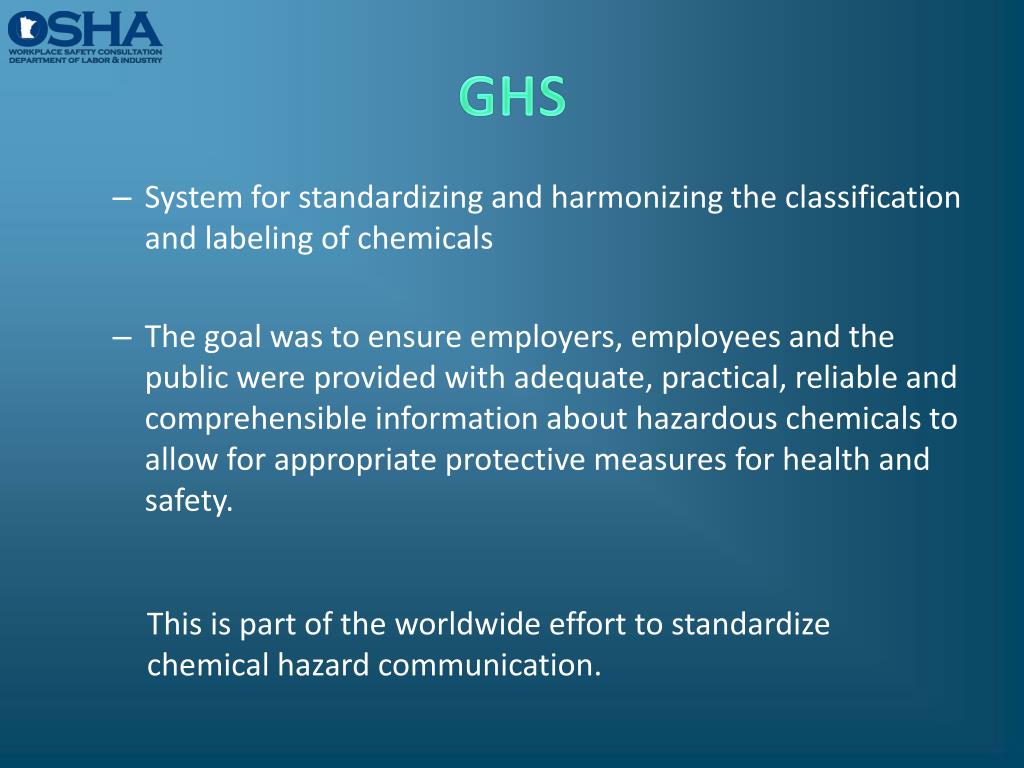 OSHA
WORKPLACE SAFETY CONSULTATION
DEPARTMENT OF LABOR & INDUSTRY

GHS

– System for standardizing and harmonizing the classification and labeling of chemicals

– The goal was to ensure employers, employees and the public were provided with adequate, practical, reliable and comprehensible information about hazardous chemicals to allow for appropriate protective measures for health and safety.

This is part of the worldwide effort to standardize chemical hazard communication.